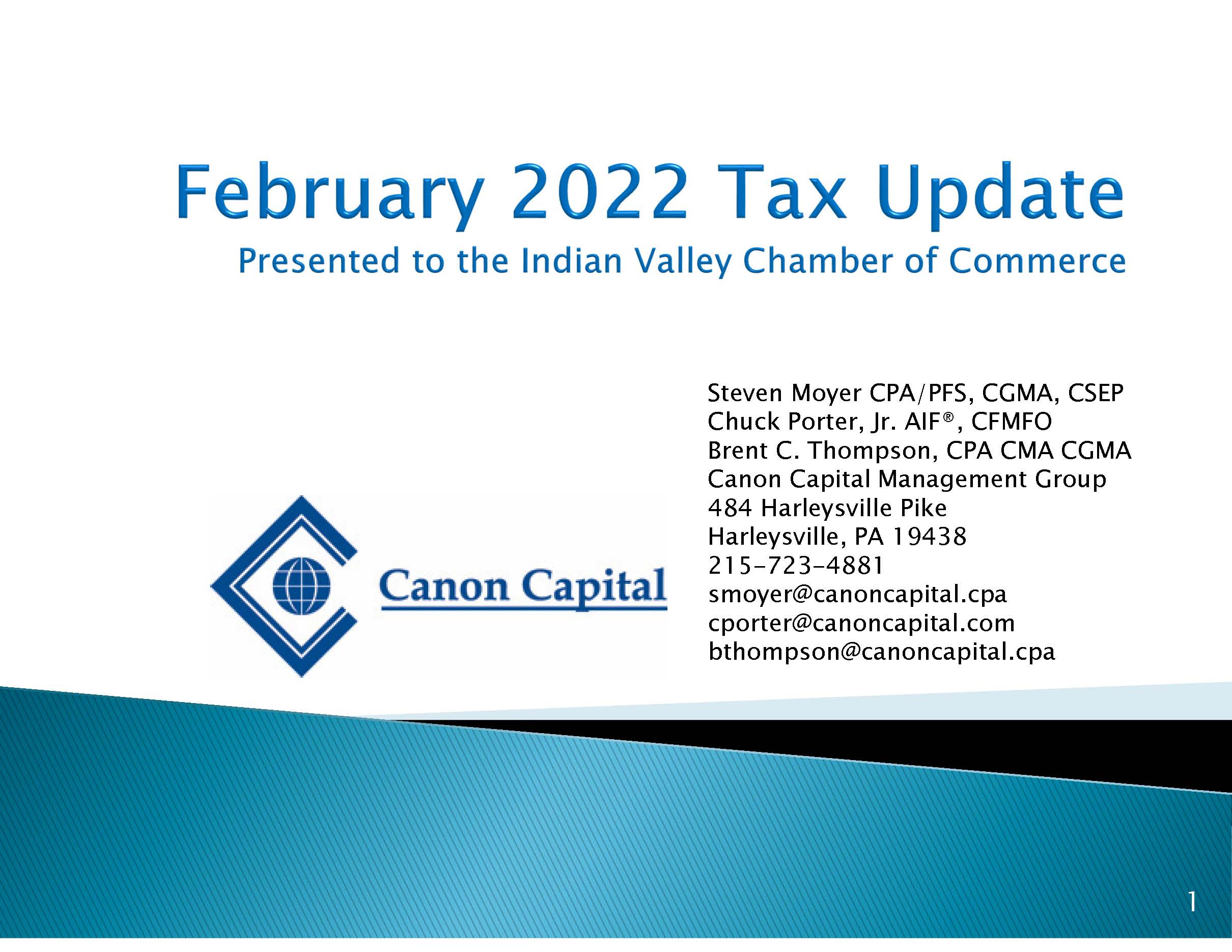 February 2022 Tax Update
Presented to the Indian Valley Chamber of Commerce

Canon Capital

Steven Moyer CPA/PFS, CGMA, CSEP
Chuck Porter, Jr. AIF®, CFMFO
Brent C. Thompson, CPA CMA CGMA
Canon Capital Management Group
484 Harleysville Pike
Harleysville, PA 19438
215-723-4881
smoyer@canoncapital.cpa
cporter@canoncapital.com
bthompson@canoncapital.cpa

1